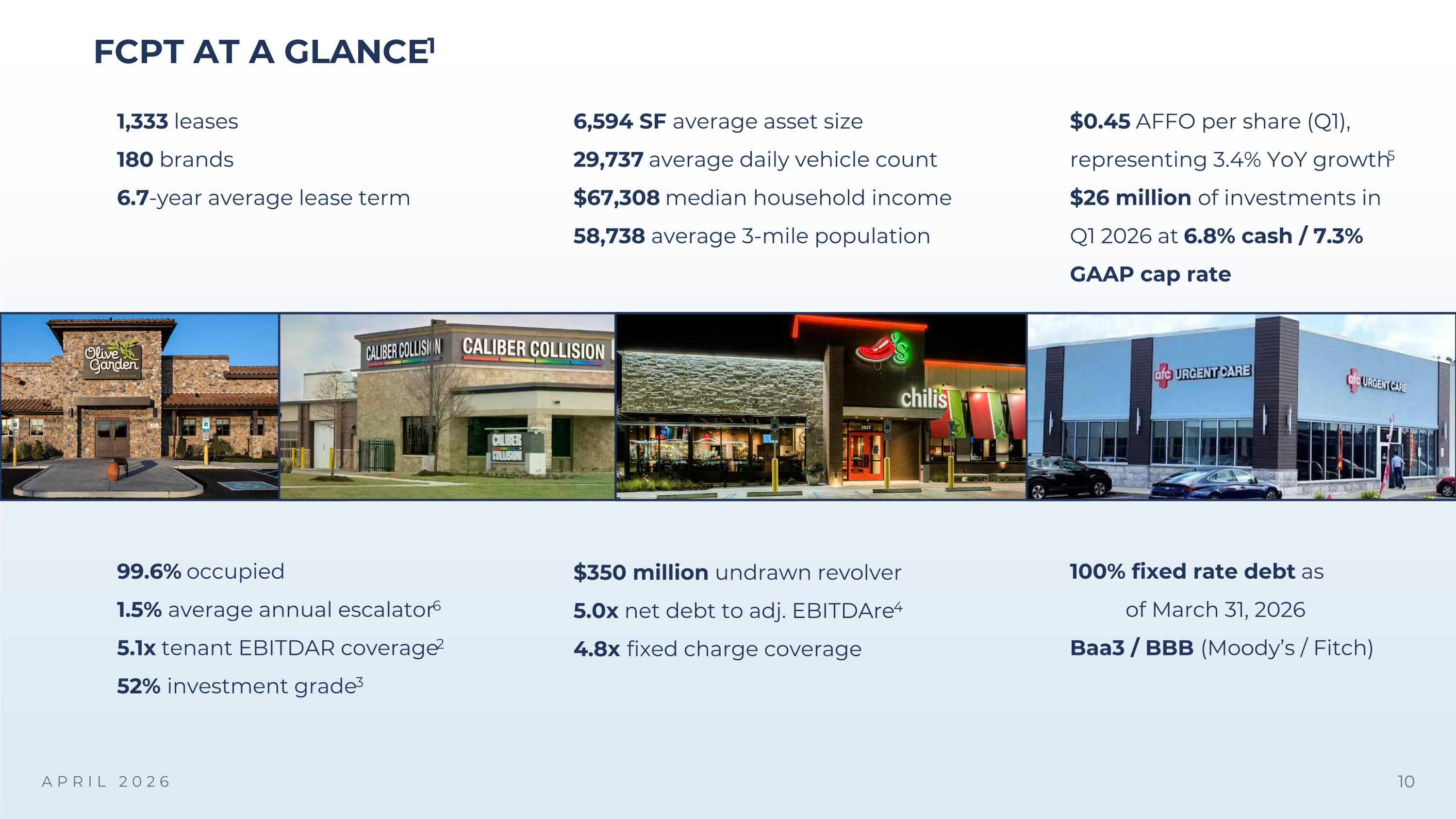 FCPT AT A GLANCE$^1$

1,333 leases
180 brands
6.7-year average lease term

6,594 SF average asset size
29,737 average daily vehicle count
$67,308 median household income
58,738 average 3-mile population

$0.45 AFFO per share (Q1), representing 3.4% YoY growth$^5$
$26 million of investments in Q1 2026 at 6.8% cash / 7.3% GAAP cap rate

Olive Garden
CALIBER COLLISION
CALIBER COLLISION
CALIBER COLLISION
chili's
afc URGENT CARE
afc URGENT CARE

99.6% occupied
1.5% average annual escalator$^6$
5.1x tenant EBITDAR coverage$^2$
52% investment grade$^3$

$350 million undrawn revolver
5.0x net debt to adj. EBITDAre$^4$
4.8x fixed charge coverage

100% fixed rate debt as of March 31, 2026
Baa3 / BBB (Moody's / Fitch)

APRIL 2026

10